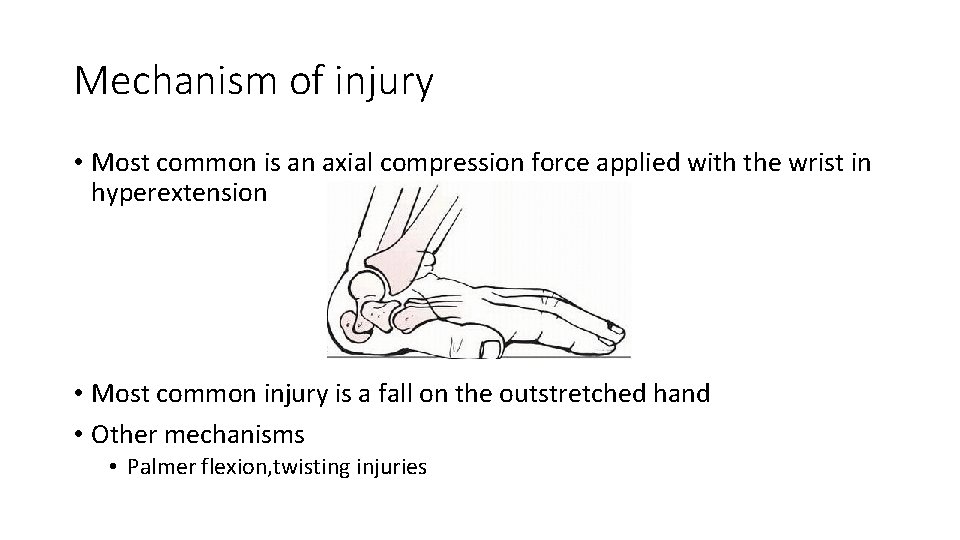 Mechanism of injury

• Most common is an axial compression force applied with the wrist in hyperextension

• Most common injury is a fall on the outstretched hand

• Other mechanisms

• Palmer flexion,twisting injuries